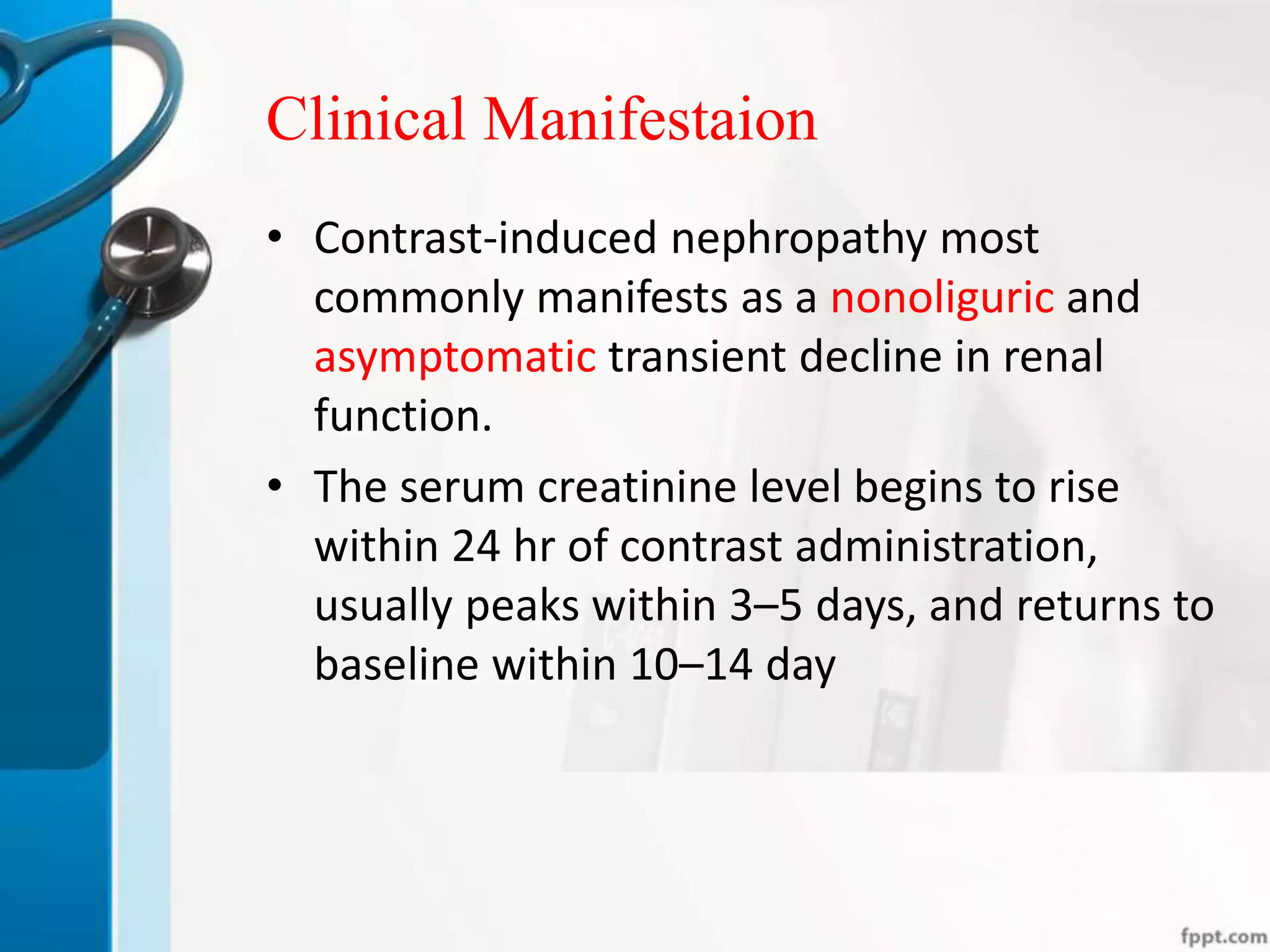 Clinical Manifestaion

• Contrast-induced nephropathy most commonly manifests as a nonoliguric and asymptomatic transient decline in renal function.

• The serum creatinine level begins to rise within 24 hr of contrast administration, usually peaks within 3–5 days, and returns to baseline within 10–14 day

fppt.com